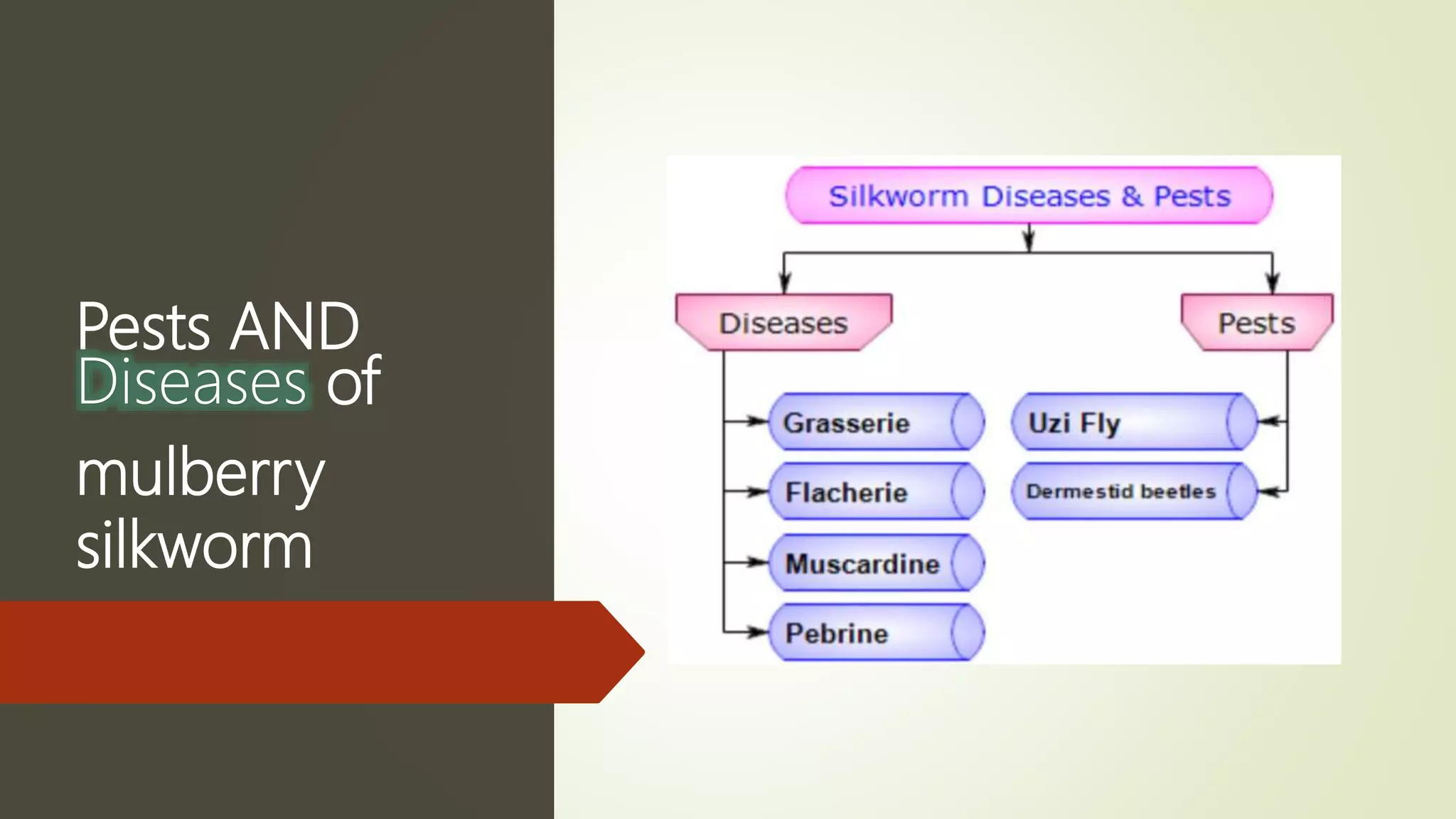 Pests AND Diseases of mulberry silkworm

Silkworm Diseases & Pests

Diseases

Pests

Grasserie

Flacherie

Muscardine

Pebrine

Uzi Fly

Dermestid beetles